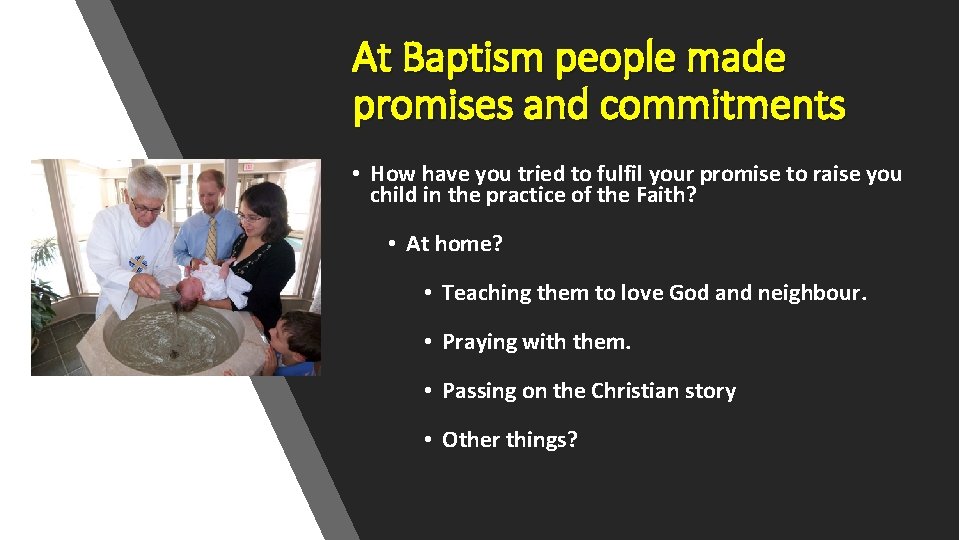 At Baptism people made promises and commitments

• How have you tried to fulfil your promise to raise you child in the practice of the Faith?

• At home?

• Teaching them to love God and neighbour.

• Praying with them.

• Passing on the Christian story

• Other things?